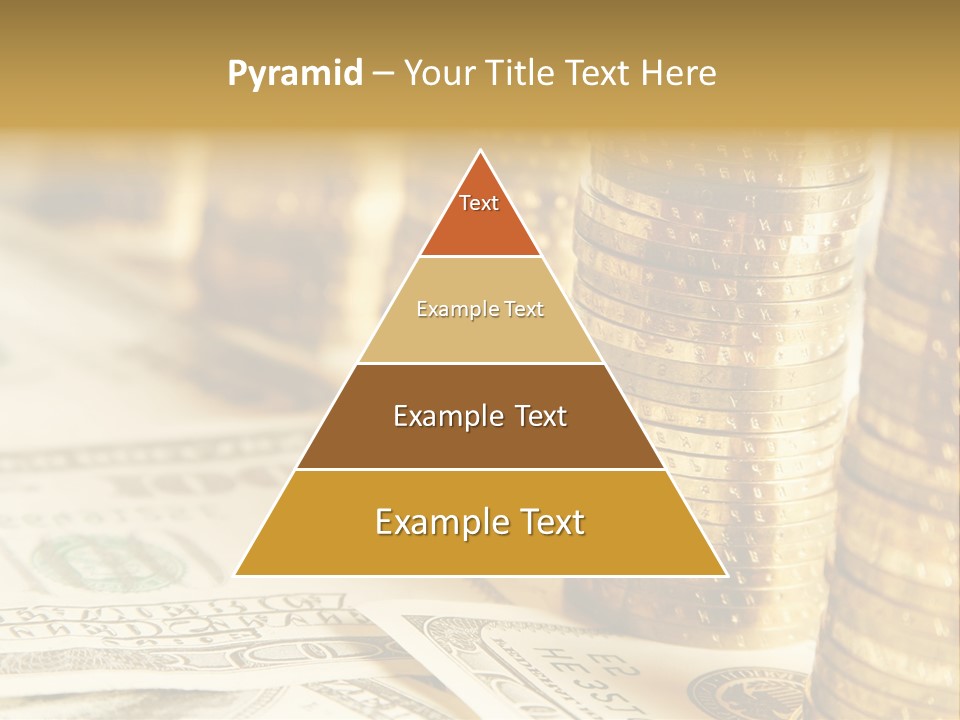 Pyramid – Your Title Text Here

Text

Example Text

Example Text

Example Text